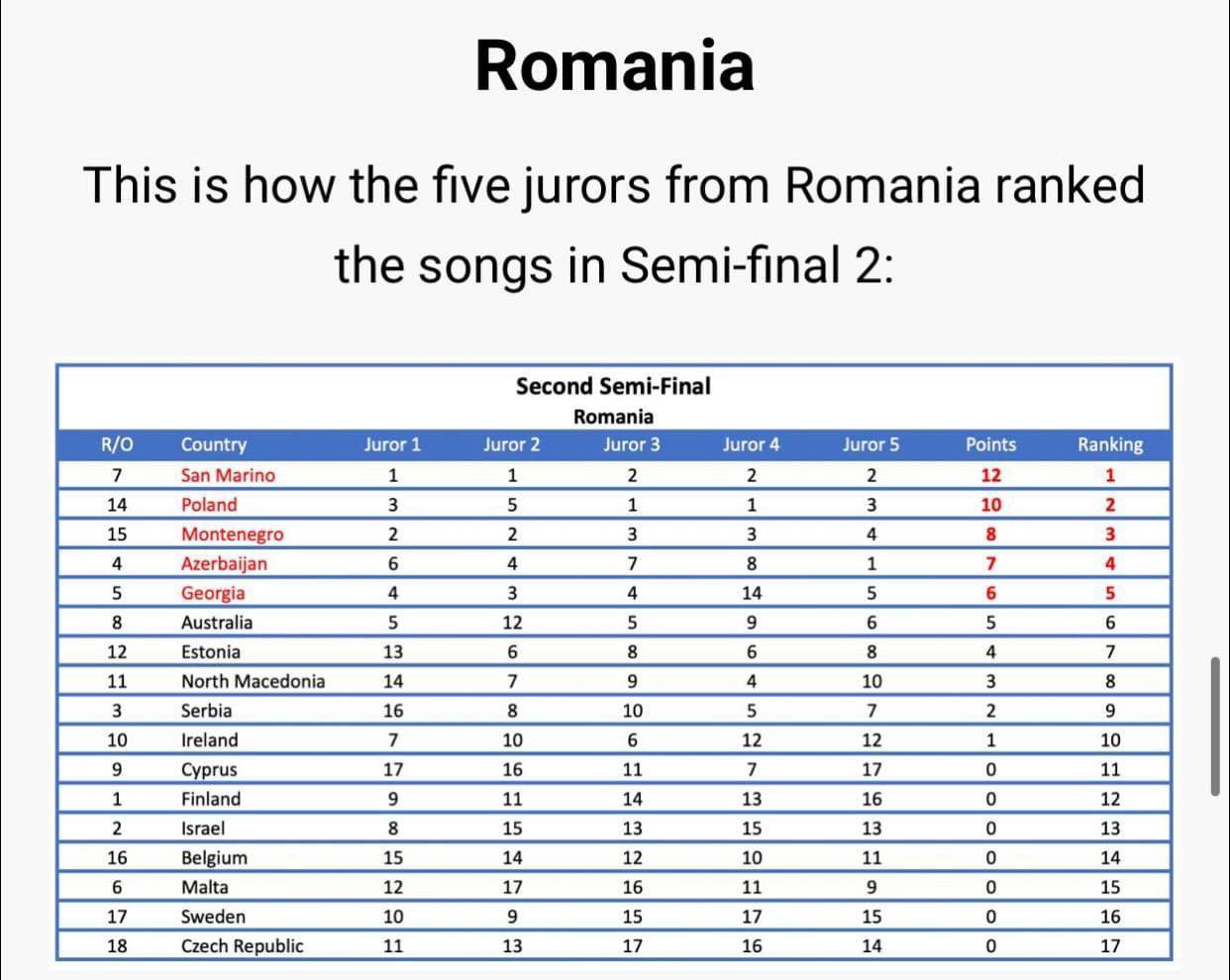 Romania

This is how the five jurors from Romania ranked the songs in Semi-final 2:

Second Semi-Final
Romania

| R/O | Country | Juror 1 | Juror 2 | Juror 3 | Juror 4 | Juror 5 | Points | Ranking |
|---|---|---|---|---|---|---|---|---|
| 7 | San Marino | 1 | 1 | 2 | 2 | 2 | 12 | 1 |
| 14 | Poland | 3 | 5 | 1 | 1 | 3 | 10 | 2 |
| 15 | Montenegro | 2 | 2 | 3 | 3 | 4 | 8 | 3 |
| 4 | Azerbaijan | 6 | 4 | 7 | 8 | 1 | 7 | 4 |
| 5 | Georgia | 4 | 3 | 4 | 14 | 5 | 6 | 5 |
| 8 | Australia | 5 | 12 | 5 | 9 | 6 | 5 | 6 |
| 12 | Estonia | 13 | 6 | 8 | 6 | 8 | 4 | 7 |
| 11 | North Macedonia | 14 | 7 | 9 | 4 | 10 | 3 | 8 |
| 3 | Serbia | 16 | 8 | 10 | 5 | 7 | 2 | 9 |
| 10 | Ireland | 7 | 10 | 6 | 12 | 12 | 1 | 10 |
| 9 | Cyprus | 17 | 16 | 11 | 7 | 17 | 0 | 11 |
| 1 | Finland | 9 | 11 | 14 | 13 | 16 | 0 | 12 |
| 2 | Israel | 8 | 15 | 13 | 15 | 13 | 0 | 13 |
| 16 | Belgium | 15 | 14 | 12 | 10 | 11 | 0 | 14 |
| 6 | Malta | 12 | 17 | 16 | 11 | 9 | 0 | 15 |
| 17 | Sweden | 10 | 9 | 15 | 17 | 15 | 0 | 16 |
| 18 | Czech Republic | 11 | 13 | 17 | 16 | 14 | 0 | 17 |